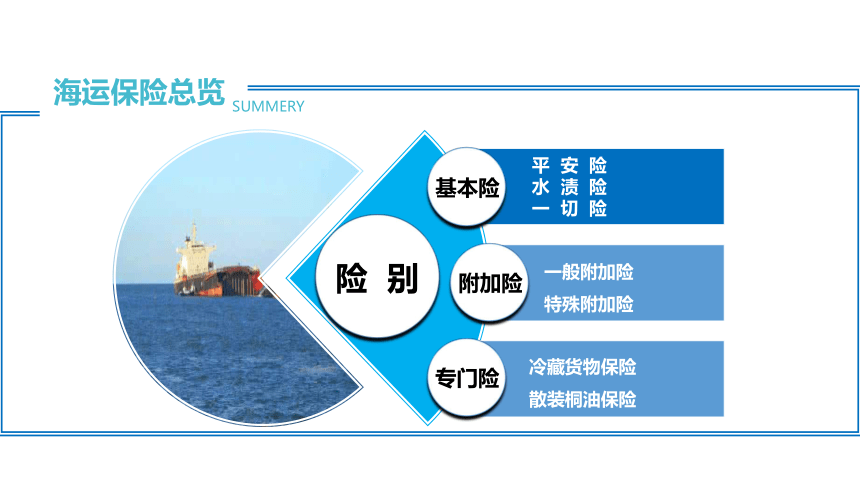 海运保险总览 SUMMERY

险 别

基本险

平 安 险
水 渍 险
一 切 险

附加险

一般附加险
特殊附加险

专门险

冷藏货物保险
散装桐油保险